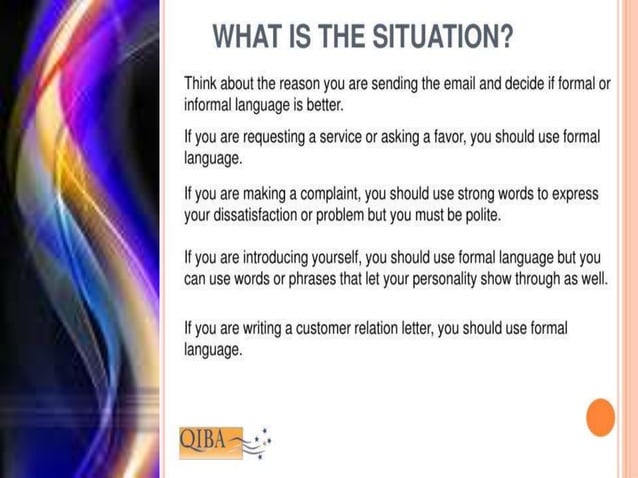 WHAT IS THE SITUATION?

Think about the reason you are sending the email and decide if formal or informal language is better.

If you are requesting a service or asking a favor, you should use formal language.

If you are making a complaint, you should use strong words to express your dissatisfaction or problem but you must be polite.

If you are introducing yourself, you should use formal language but you can use words or phrases that let your personality show through as well.

If you are writing a customer relation letter, you should use formal language.

QIBA